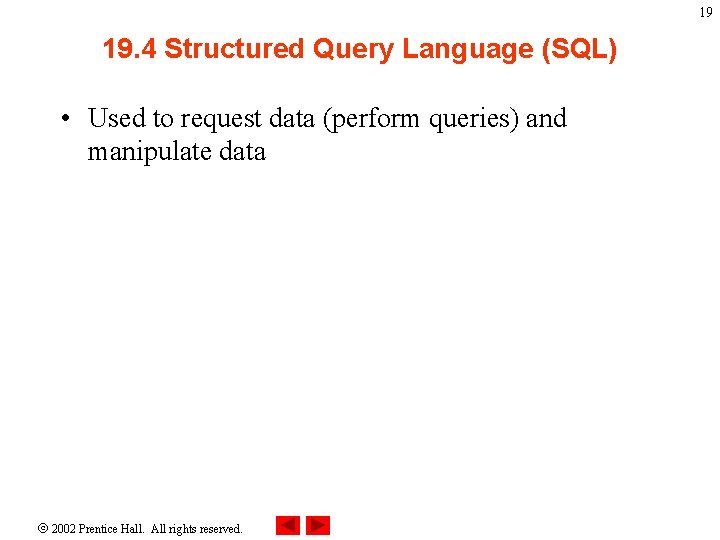 19

19.4 Structured Query Language (SQL)

• Used to request data (perform queries) and manipulate data

© 2002 Prentice Hall. All rights reserved.